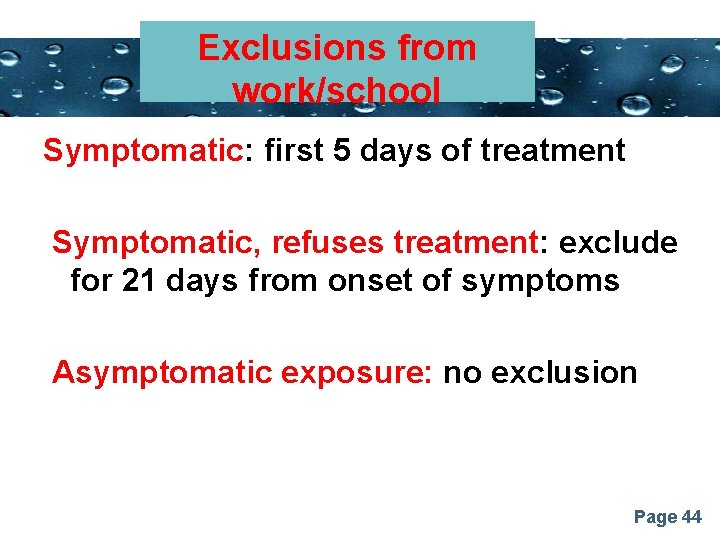 Exclusions from work/school

Symptomatic: first 5 days of treatment

Symptomatic, refuses treatment: exclude for 21 days from onset of symptoms

Asymptomatic exposure: no exclusion

Page 44